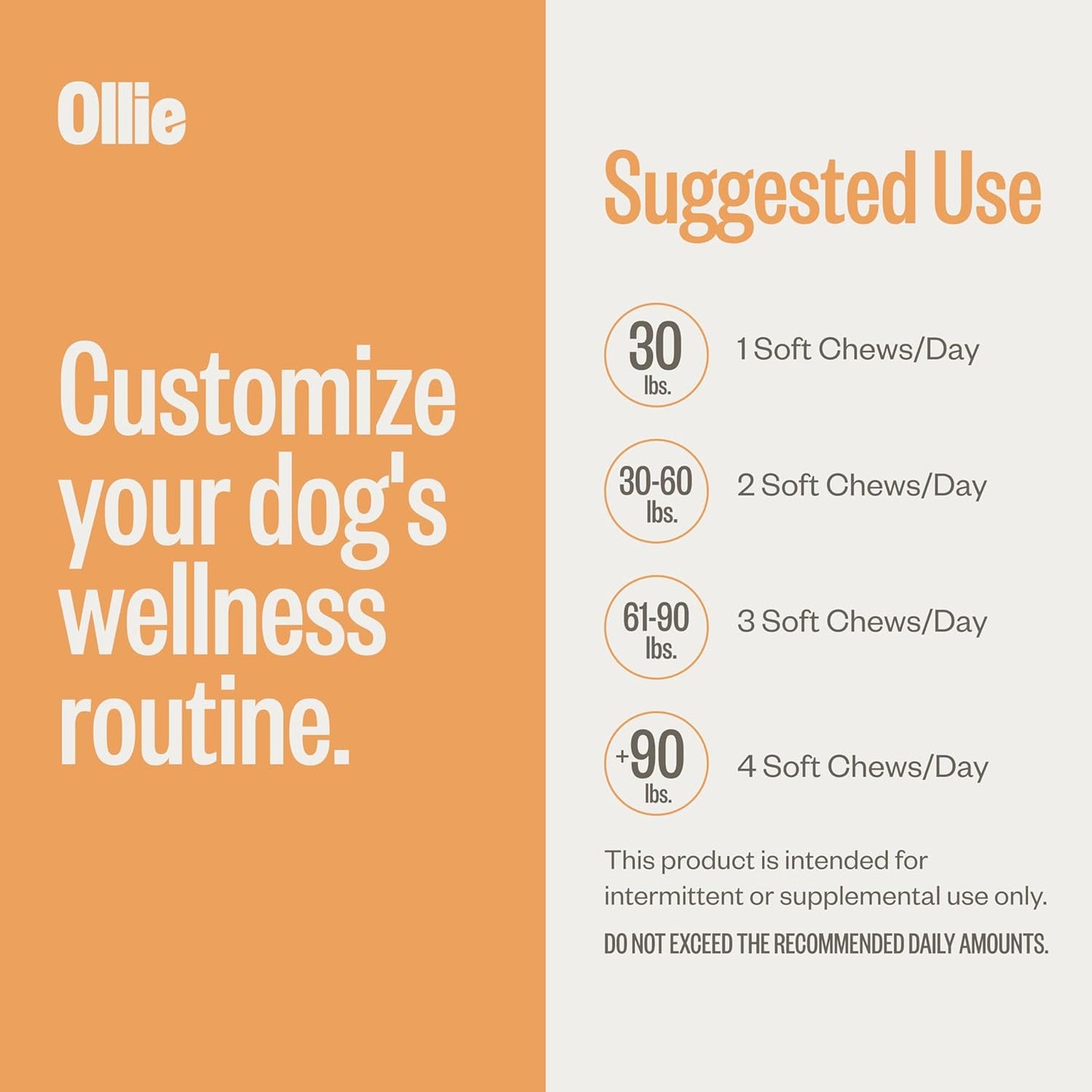 Ollie

Customize your dog's wellness routine.

Suggested Use

30 lbs. 1 Soft Chews/Day

30-60 lbs. 2 Soft Chews/Day

61-90 lbs. 3 Soft Chews/Day

+90 lbs. 4 Soft Chews/Day

This product is intended for intermittent or supplemental use only.

DO NOT EXCEED THE RECOMMENDED DAILY AMOUNTS.